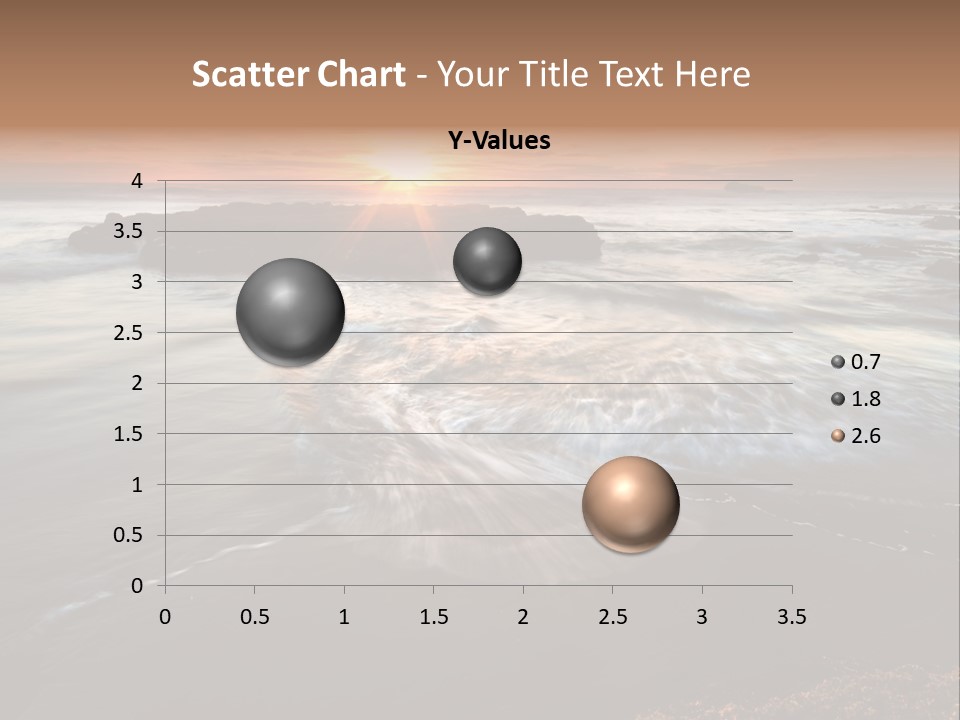 Scatter Chart - Your Title Text Here

Y-Values

4
3.5
3
2.5
2
1.5
1
0.5
0

0 0.5 1 1.5 2 2.5 3 3.5

0.7
1.8
2.6